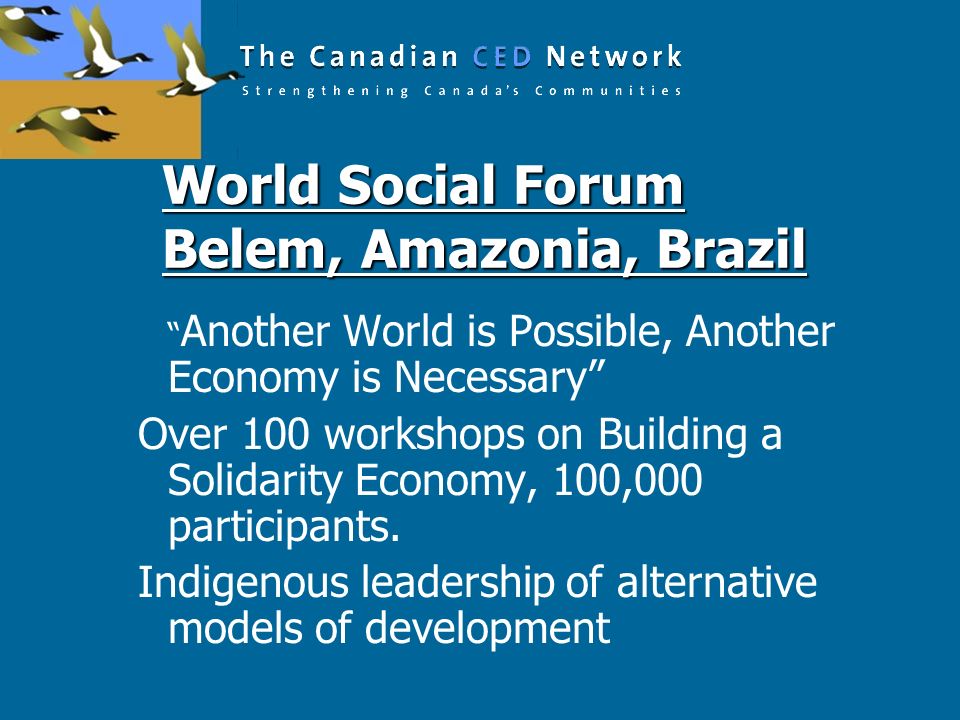 The Canadian CED Network
Strengthening Canada's Communities

World Social Forum
Belem, Amazonia, Brazil

"Another World is Possible, Another Economy is Necessary"

Over 100 workshops on Building a Solidarity Economy, 100,000 participants.

Indigenous leadership of alternative models of development